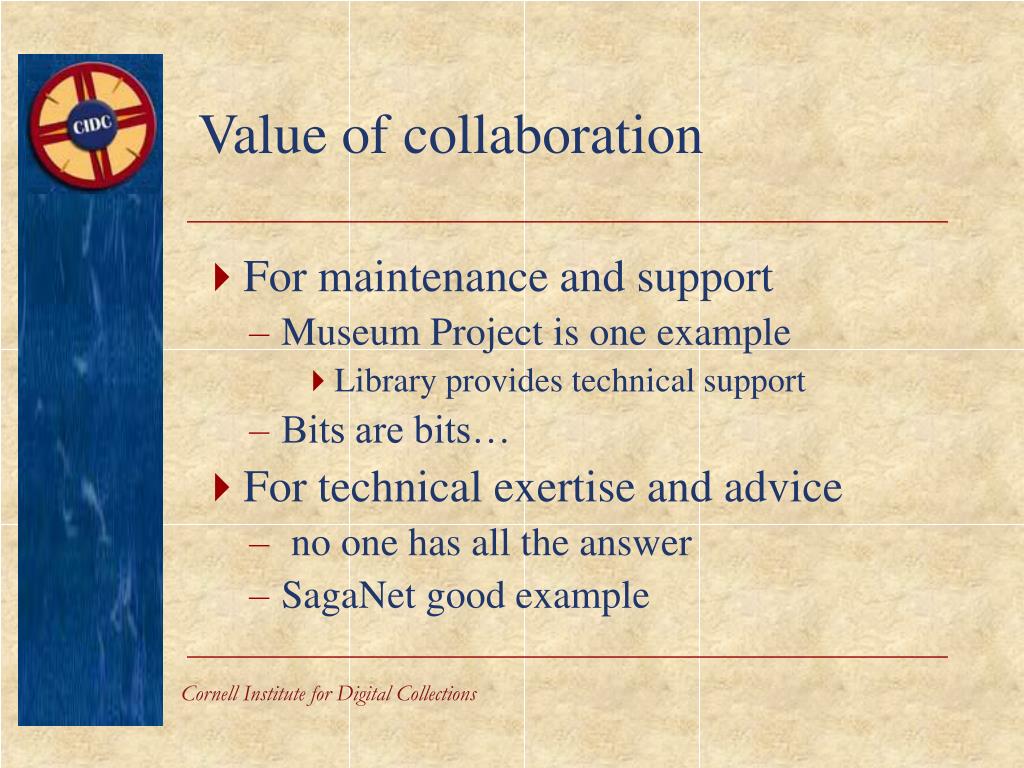 CIDC

Value of collaboration

For maintenance and support

– Museum Project is one example

Library provides technical support

– Bits are bits…

For technical exertise and advice

– no one has all the answer

– SagaNet good example

Cornell Institute for Digital Collections